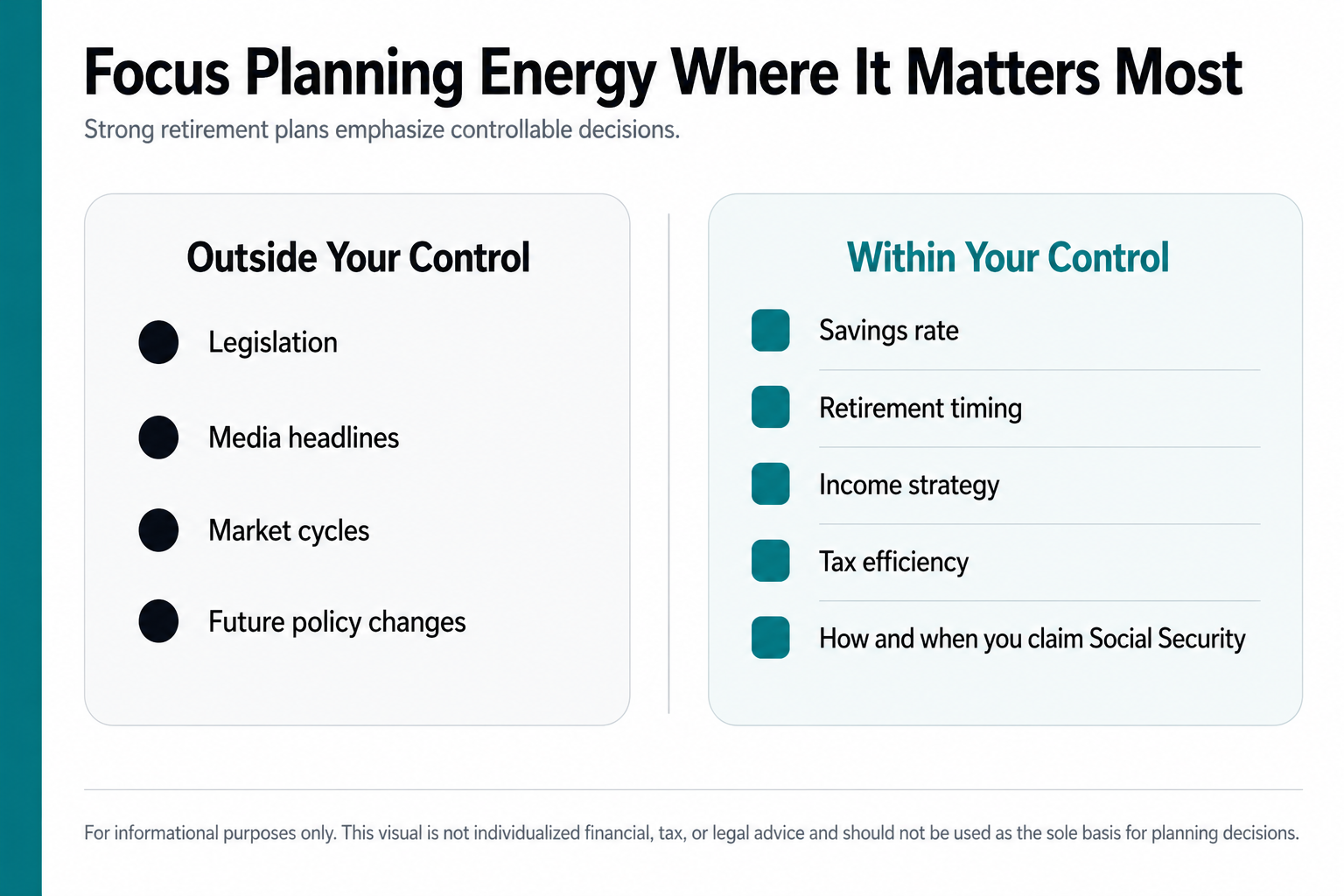 Focus Planning Energy Where It Matters Most

Strong retirement plans emphasize controllable decisions.

Outside Your Control

Legislation

Media headlines

Market cycles

Future policy changes

Within Your Control

Savings rate

Retirement timing

Income strategy

Tax efficiency

How and when you claim Social Security

For informational purposes only. This visual is not individualized financial, tax, or legal advice and should not be used as the sole basis for planning decisions.